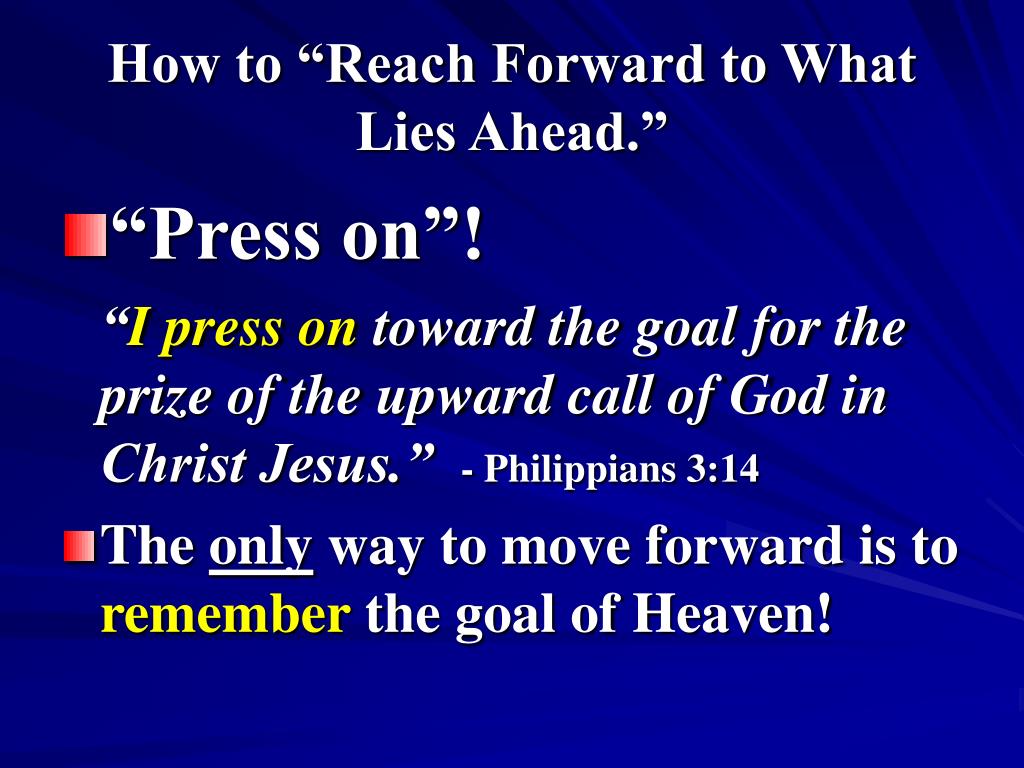 How to “Reach Forward to What Lies Ahead.”

“Press on”!

“I press on toward the goal for the prize of the upward call of God in Christ Jesus.” - Philippians 3:14

The only way to move forward is to remember the goal of Heaven!